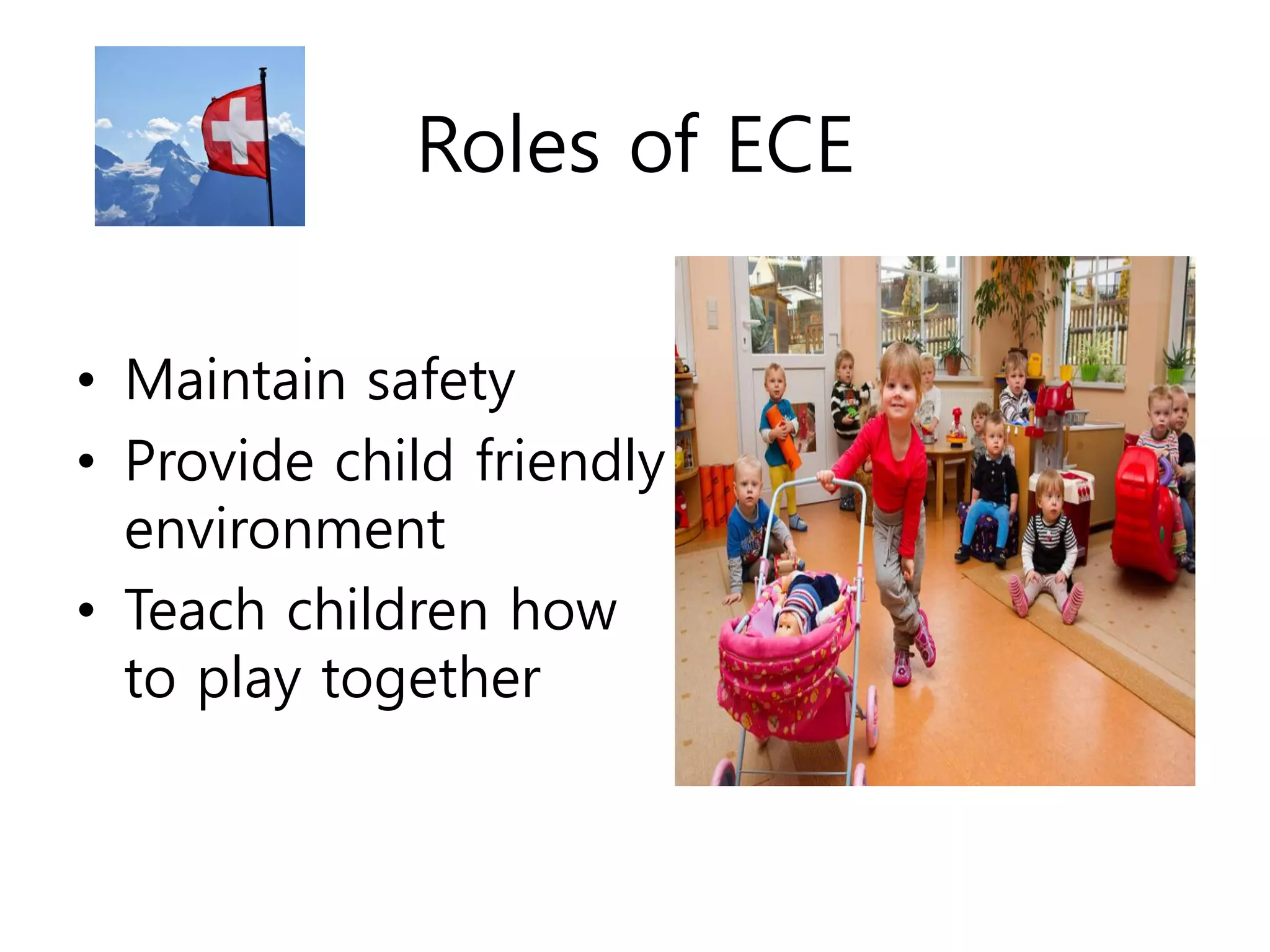 Roles of ECE

• Maintain safety
• Provide child friendly environment
• Teach children how to play together